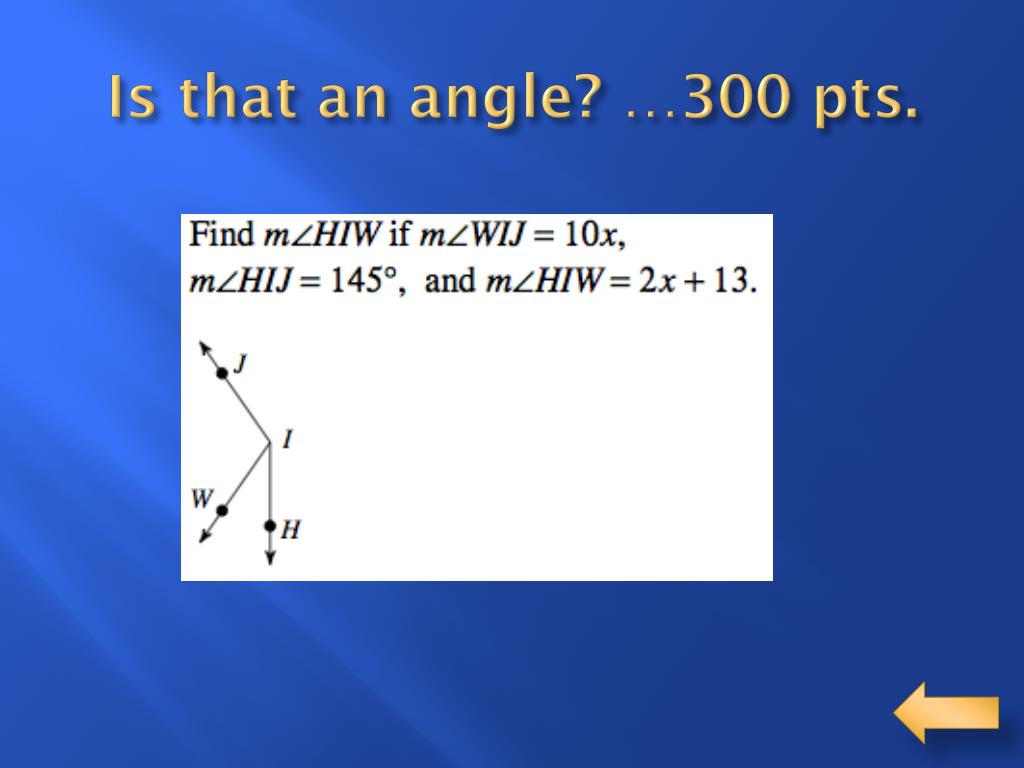 Is that an angle? …300 pts.

Find $m\angle HIW$ if $m\angle WIJ = 10x$, $m\angle HIJ = 145°$, and $m\angle HIW = 2x + 13$.

J

I

W

H